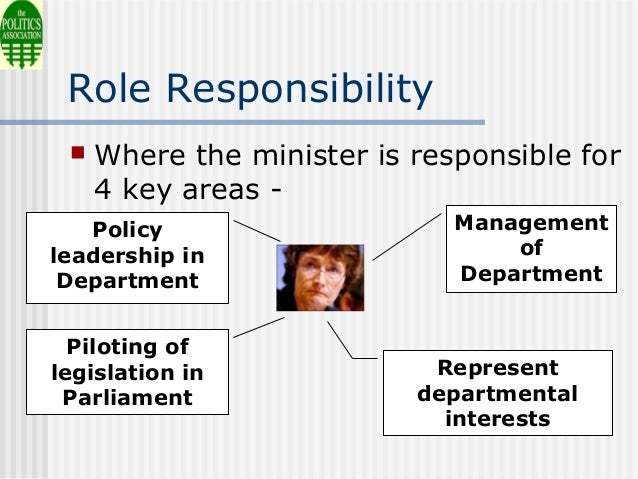 the POLITICS ASSOCIATION

Role Responsibility

Where the minister is responsible for 4 key areas -

Policy leadership in Department

Management of Department

Piloting of legislation in Parliament

Represent departmental interests